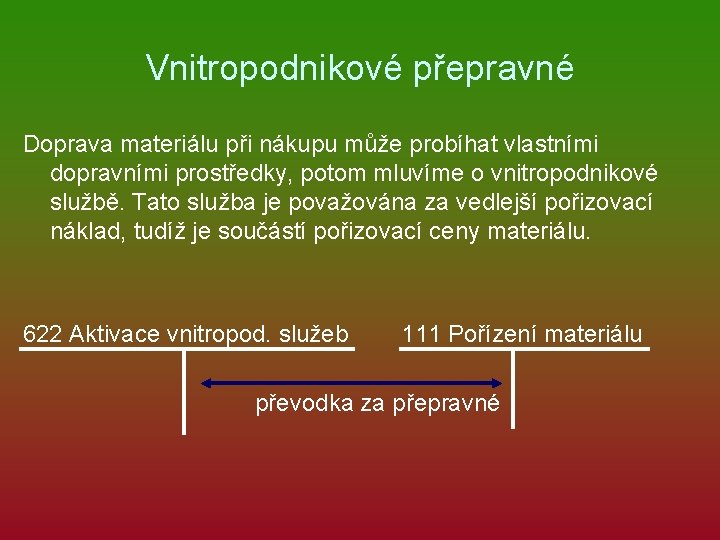 Vnitropodnikové přepravné

Doprava materiálu při nákupu může probíhat vlastními dopravními prostředky, potom mluvíme o vnitropodnikové službě. Tato služba je považována za vedlejší pořizovací náklad, tudíž je součástí pořizovací ceny materiálu.

622 Aktivace vnitropod. služeb

111 Pořízení materiálu

převodka za přepravné